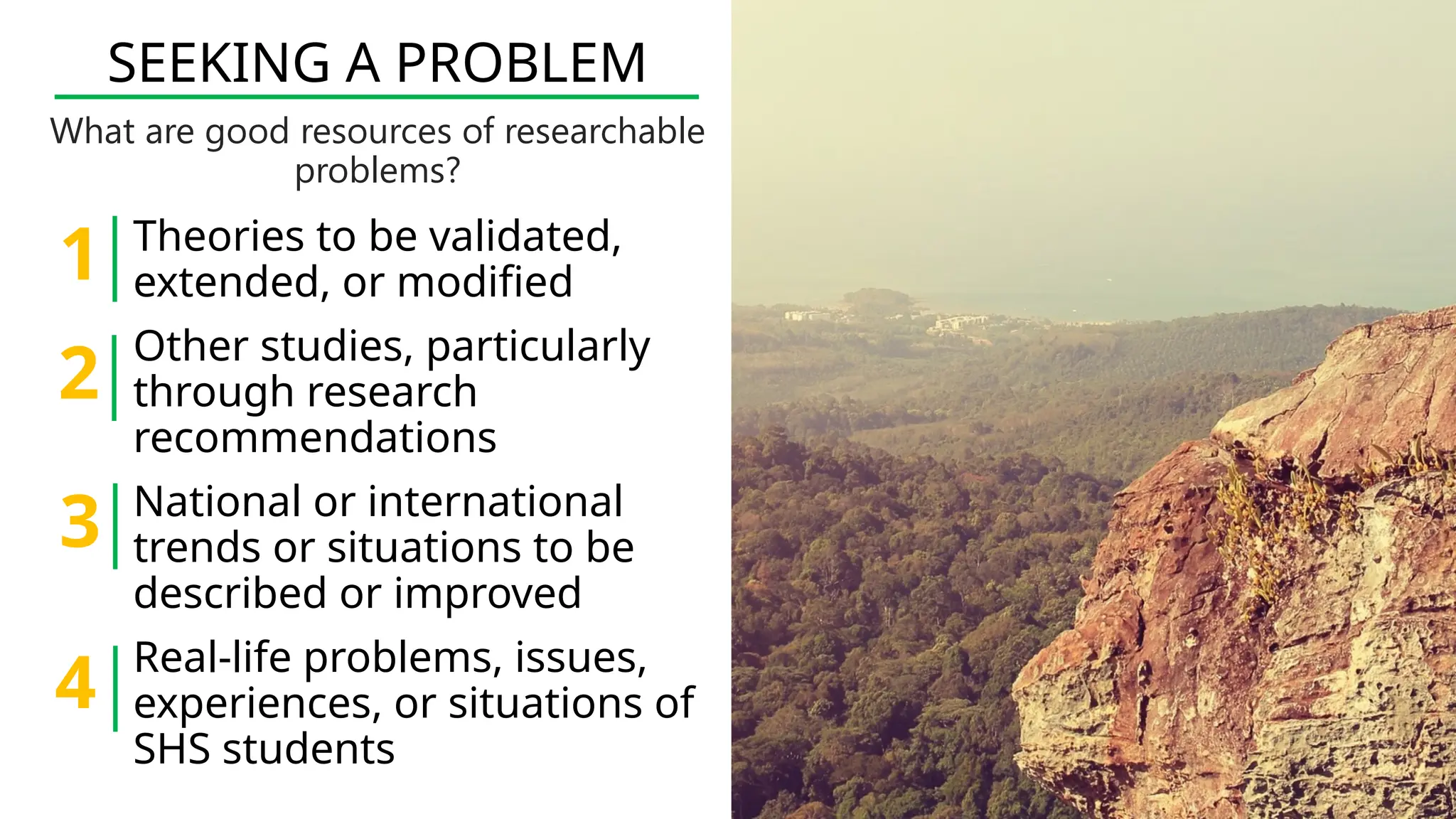 SEEKING A PROBLEM

What are good resources of researchable problems?

1 Theories to be validated, extended, or modified

2 Other studies, particularly through research recommendations

3 National or international trends or situations to be described or improved

4 Real-life problems, issues, experiences, or situations of SHS students